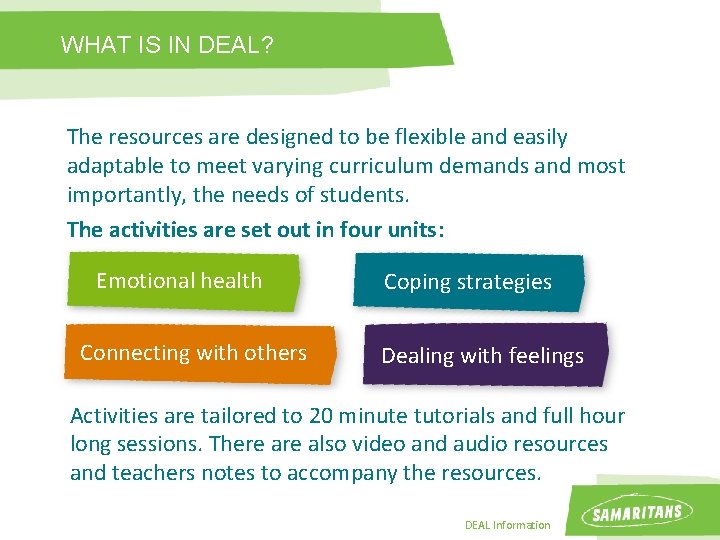 WHAT IS IN DEAL?

The resources are designed to be flexible and easily adaptable to meet varying curriculum demands and most importantly, the needs of students.

The activities are set out in four units:

Emotional health

Coping strategies

Connecting with others

Dealing with feelings

Activities are tailored to 20 minute tutorials and full hour long sessions. There are also video and audio resources and teachers notes to accompany the resources.

DEAL Information

SAMARITANS